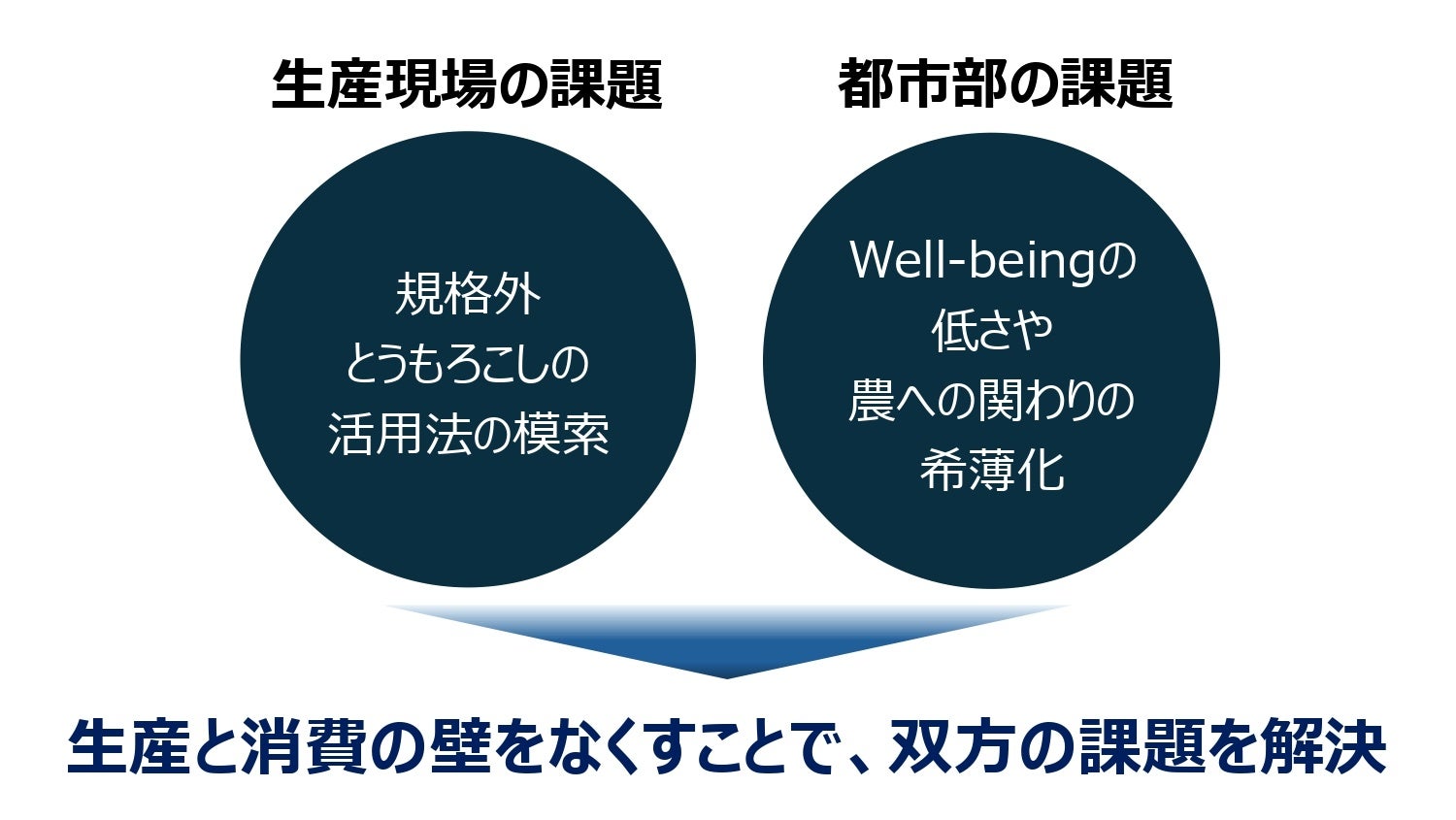 生産現場の課題

規格外
とうもろこしの
活用法の模索

都市部の課題

Well-beingの
低さや
農への関わりの
希薄化

生産と消費の壁をなくすことで、双方の課題を解決